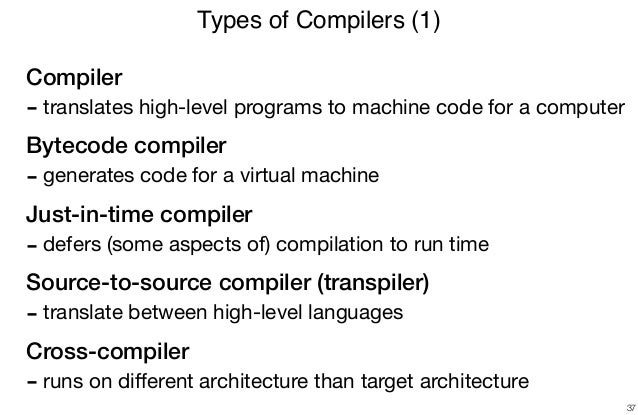 Types of Compilers (1)

Compiler
- translates high-level programs to machine code for a computer

Bytecode compiler
- generates code for a virtual machine

Just-in-time compiler
- defers (some aspects of) compilation to run time

Source-to-source compiler (transpiler)
- translate between high-level languages

Cross-compiler
- runs on different architecture than target architecture

37